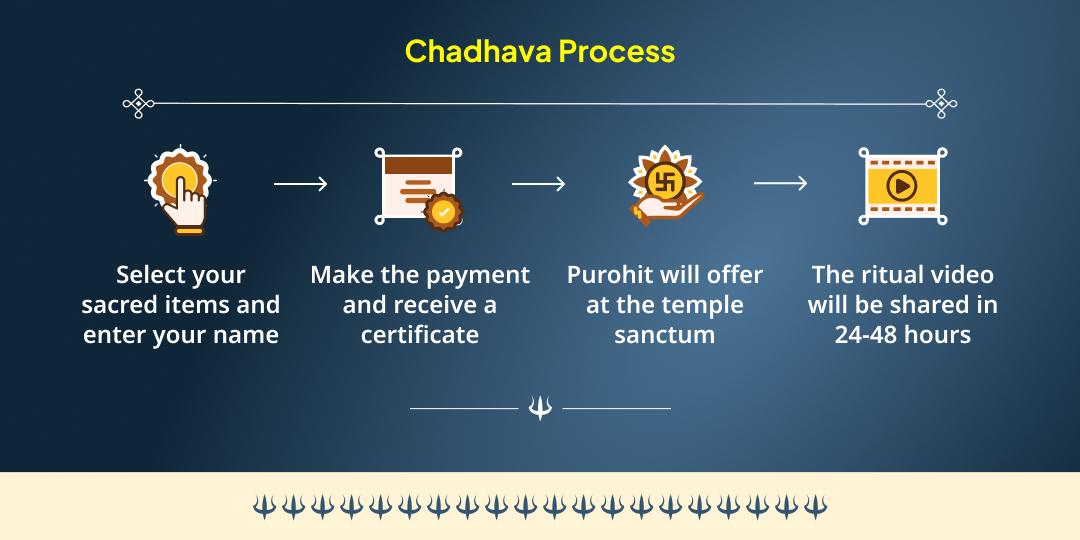 Chadhava Process

Select your sacred items and enter your name

Make the payment and receive a certificate

Purohit will offer at the temple sanctum

The ritual video will be shared in 24-48 hours